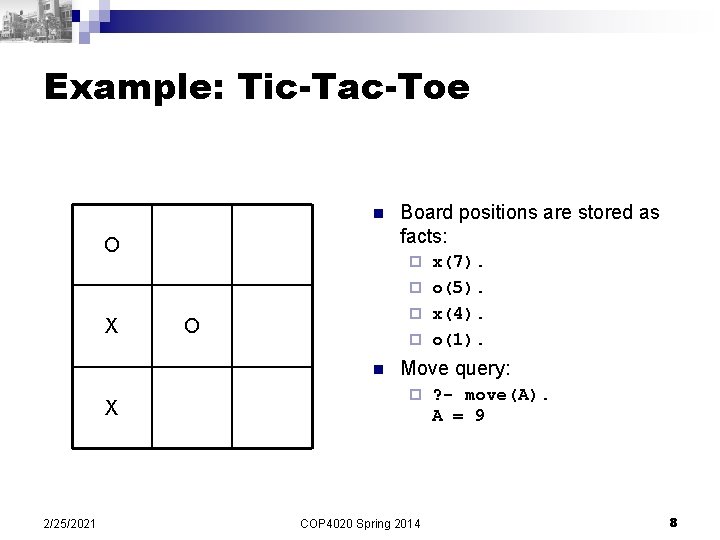 Example: Tic-Tac-Toe

| O | | |
|---|---|---|
| X | O | |
| X | | |

Board positions are stored as facts:

x(7).

o(5).

x(4).

o(1).

Move query:

?- move(A).
A = 9

2/25/2021

COP4020 Spring 2014

8